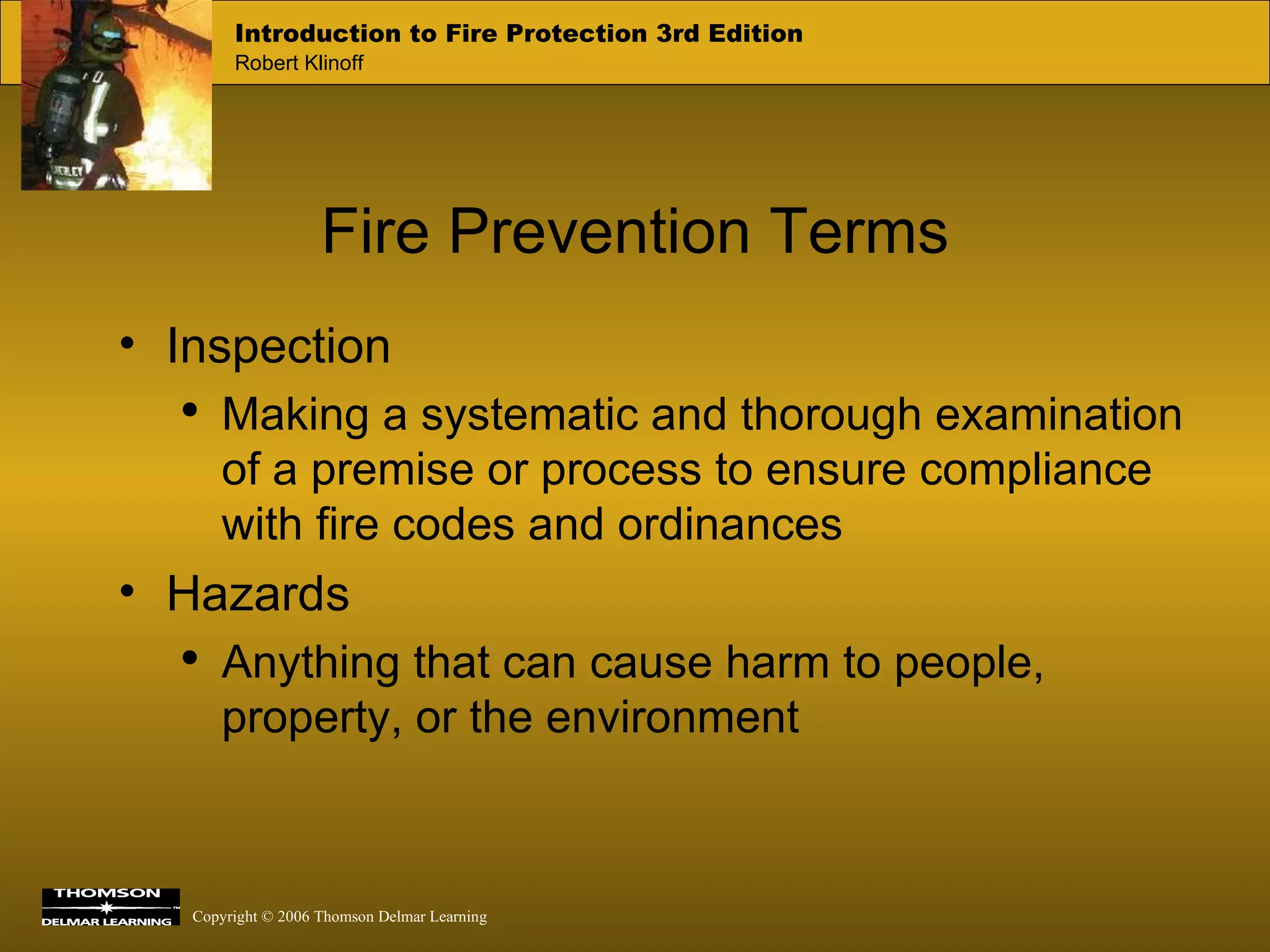 Introduction to Fire Protection 3rd Edition
Robert Klinoff

Fire Prevention Terms

• Inspection
  • Making a systematic and thorough examination of a premise or process to ensure compliance with fire codes and ordinances
• Hazards
  • Anything that can cause harm to people, property, or the environment

THOMSON
DELMAR LEARNING

Copyright © 2006 Thomson Delmar Learning